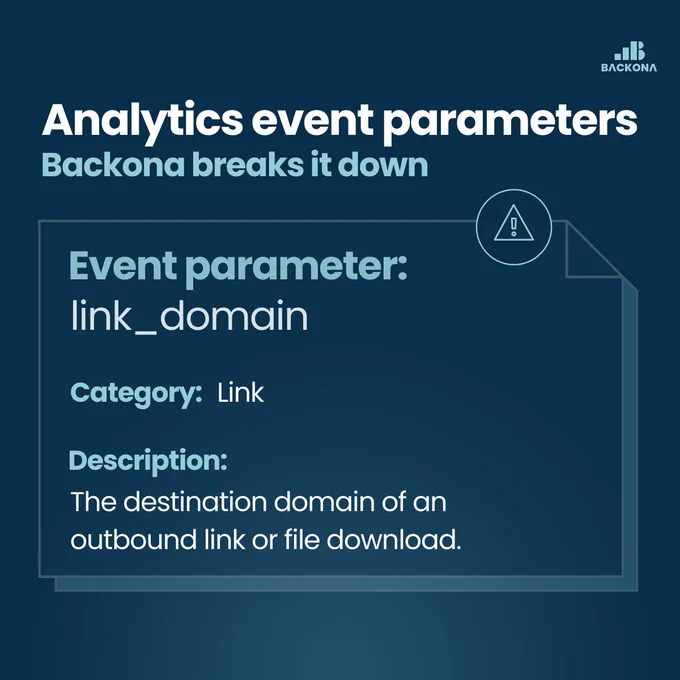 BACKONA

Analytics event parameters
Backona breaks it down

Event parameter:
link_domain

Category: Link

Description:
The destination domain of an outbound link or file download.